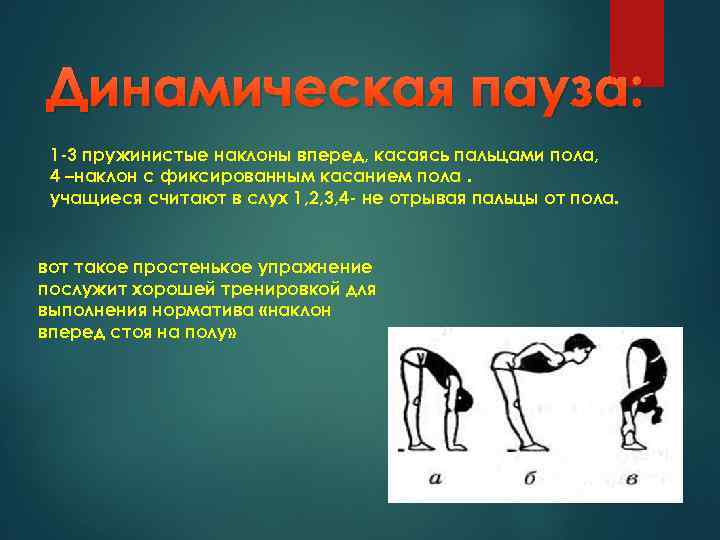 Динамическая пауза:

1-3 пружинистые наклоны вперед, касаясь пальцами пола,
4 –наклон с фиксированным касанием пола .
учащиеся считают в слух 1,2,3,4- не отрывая пальцы от пола.

вот такое простенькое упражнение послужит хорошей тренировкой для выполнения норматива «наклон вперед стоя на полу»

а
б
в